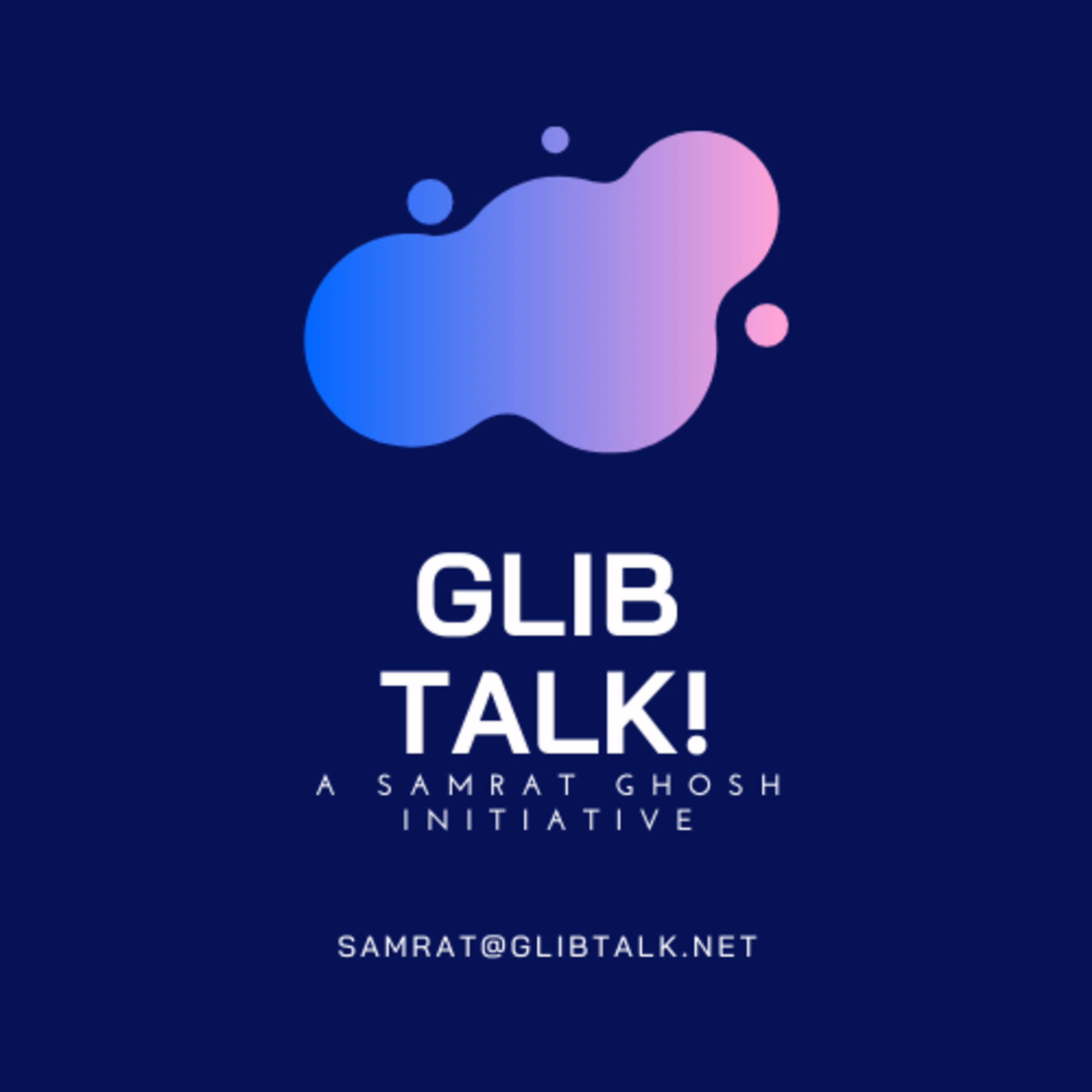 GLIB TALK!

A SAMRAT GHOSH INITIATIVE

SAMRAT@GLIBTALK.NET